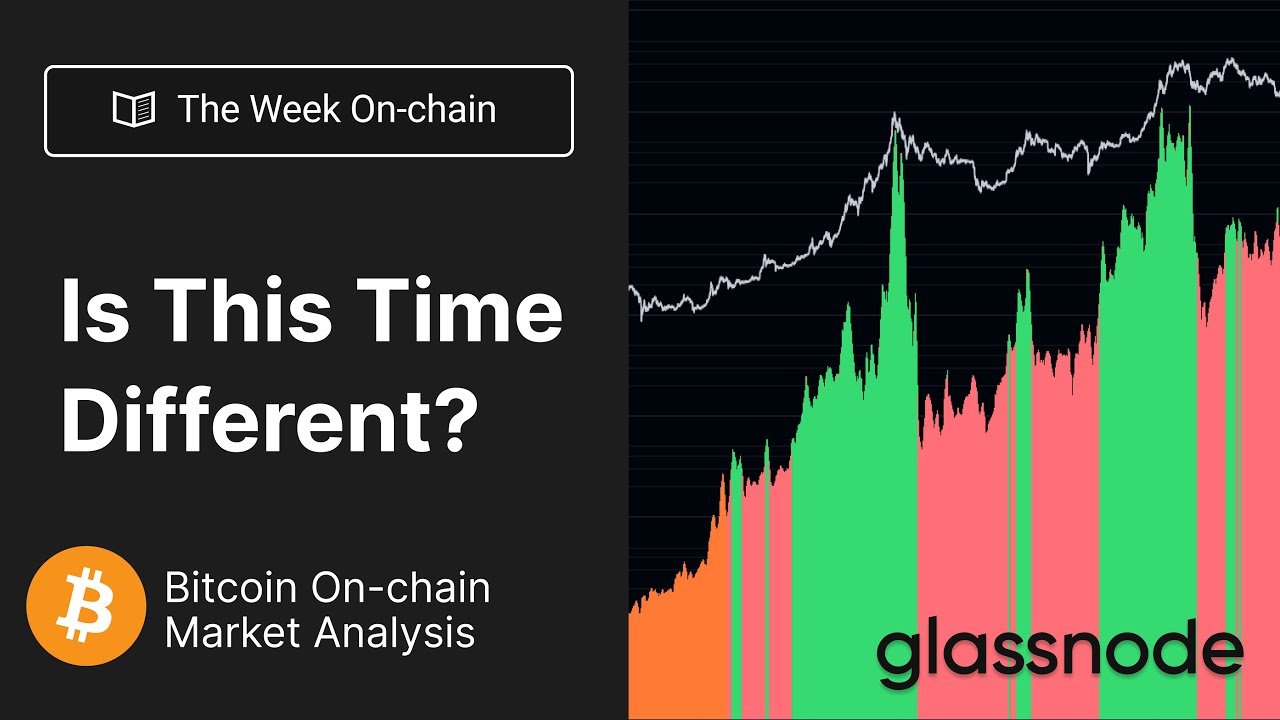 The Week On-chain

Is This Time Different?

Bitcoin On-chain Market Analysis

glassnode